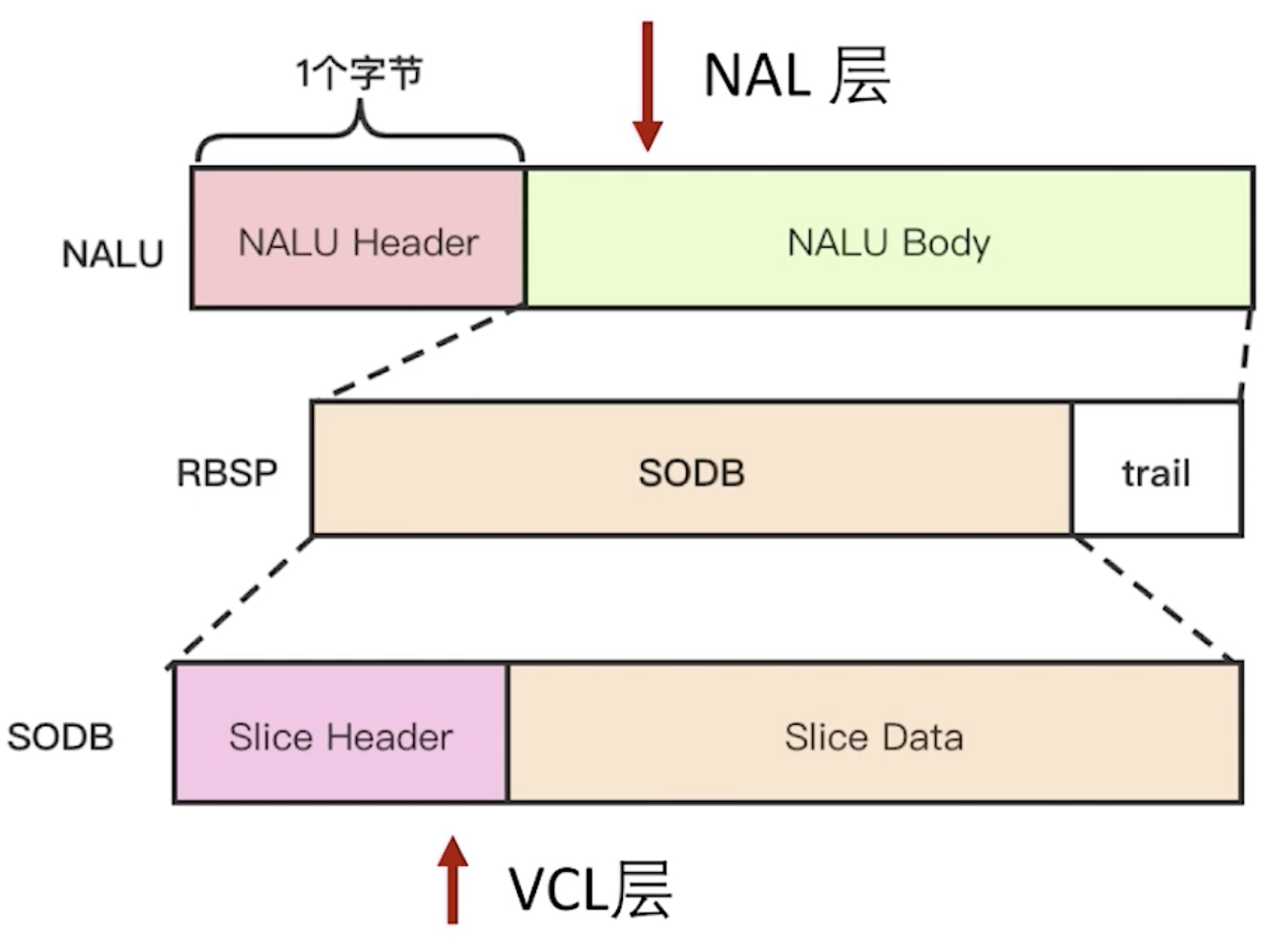 1个字节

NAL 层

NALU

NALU Header

NALU Body

RBSP

SODB

trail

SODB

Slice Header

Slice Data

VCL层